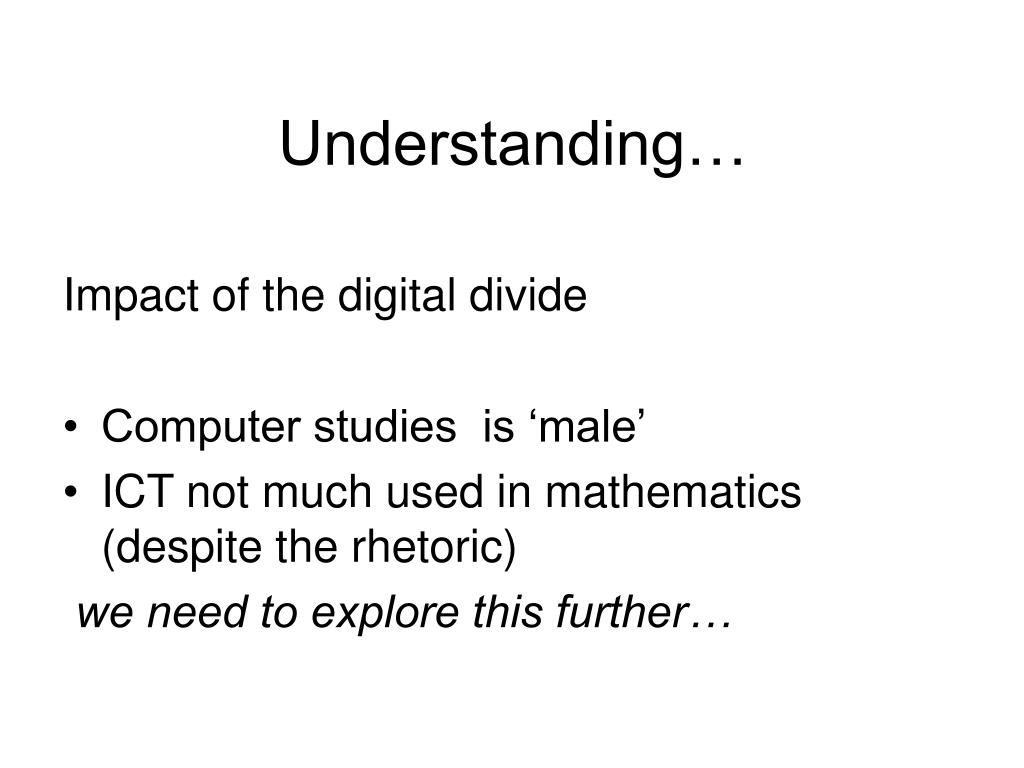 Understanding…

Impact of the digital divide

• Computer studies is ‘male’
• ICT not much used in mathematics (despite the rhetoric)

we need to explore this further…